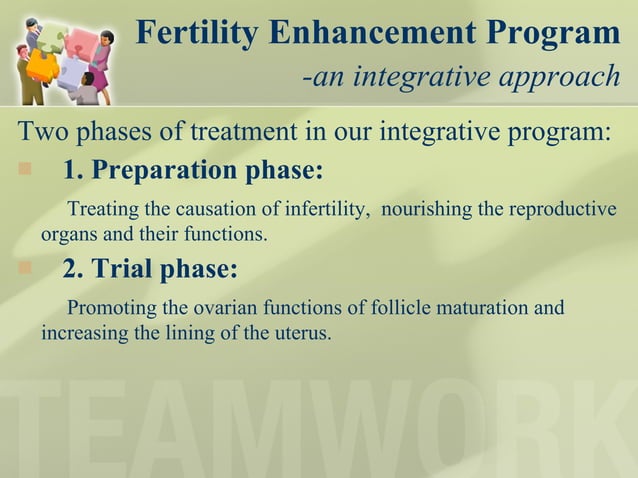 Fertility Enhancement Program
-an integrative approach

Two phases of treatment in our integrative program:

1. Preparation phase:

Treating the causation of infertility, nourishing the reproductive organs and their functions.

2. Trial phase:

Promoting the ovarian functions of follicle maturation and increasing the lining of the uterus.

TEAMWORK